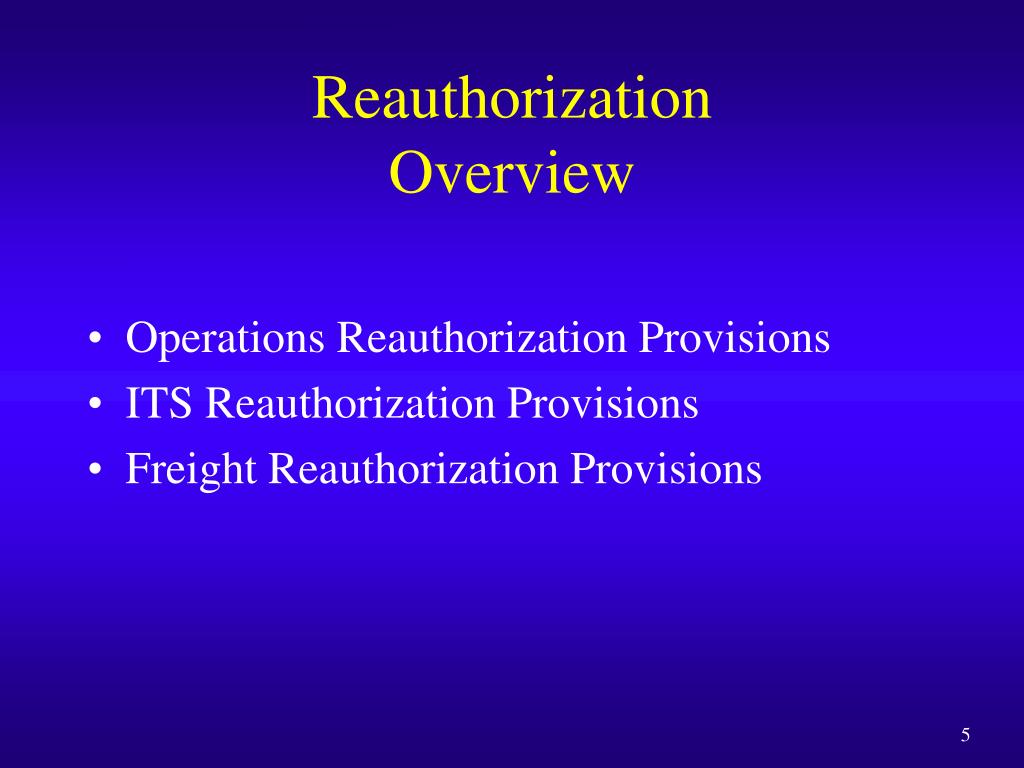 Reauthorization
Overview

• Operations Reauthorization Provisions
• ITS Reauthorization Provisions
• Freight Reauthorization Provisions

5